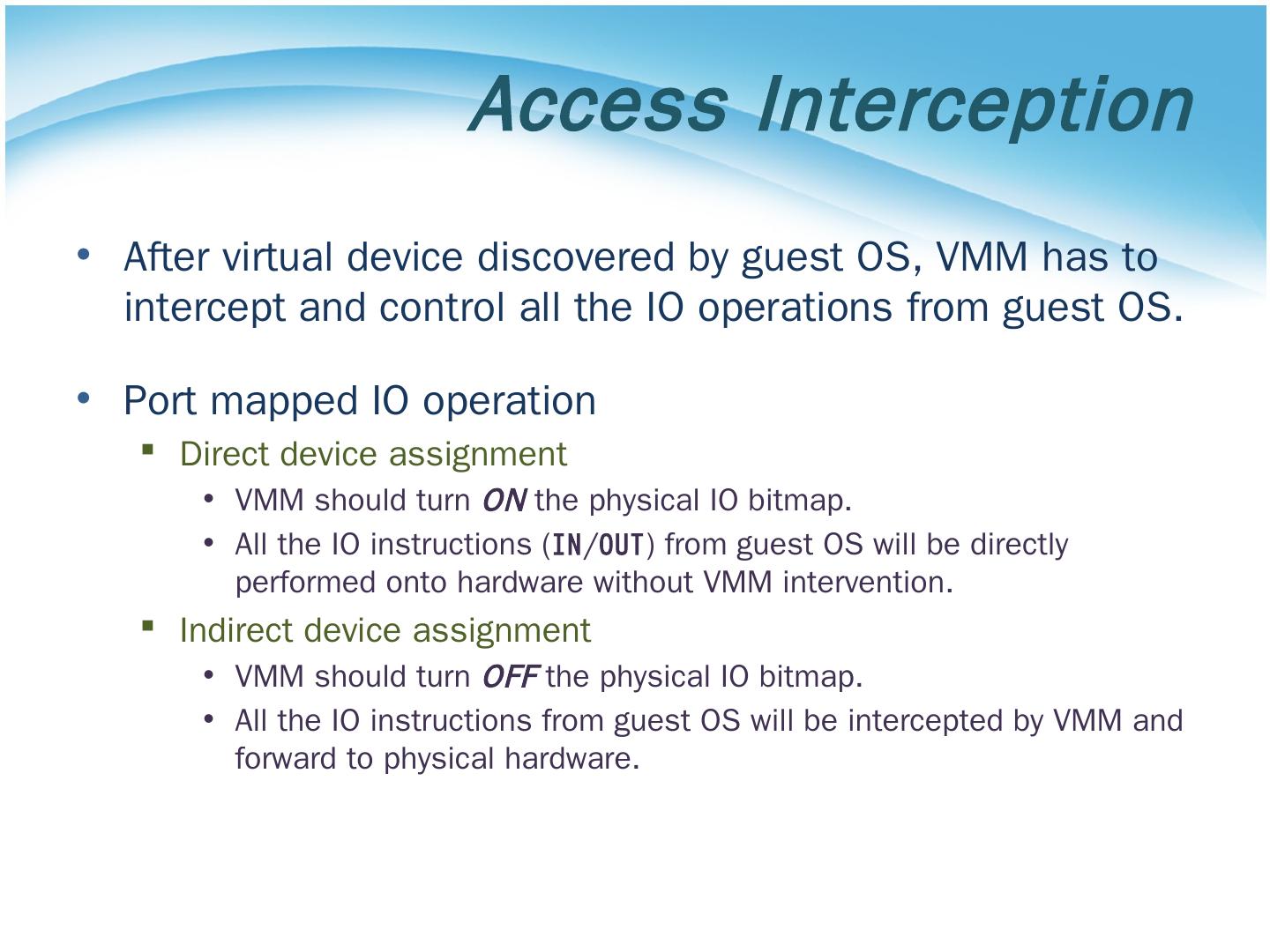 Access Interception

• After virtual device discovered by guest OS, VMM has to intercept and control all the IO operations from guest OS.

• Port mapped IO operation
  ▪ Direct device assignment
    • VMM should turn ON the physical IO bitmap.
    • All the IO instructions (IN/OUT) from guest OS will be directly performed onto hardware without VMM intervention.
  ▪ Indirect device assignment
    • VMM should turn OFF the physical IO bitmap.
    • All the IO instructions from guest OS will be intercepted by VMM and forward to physical hardware.